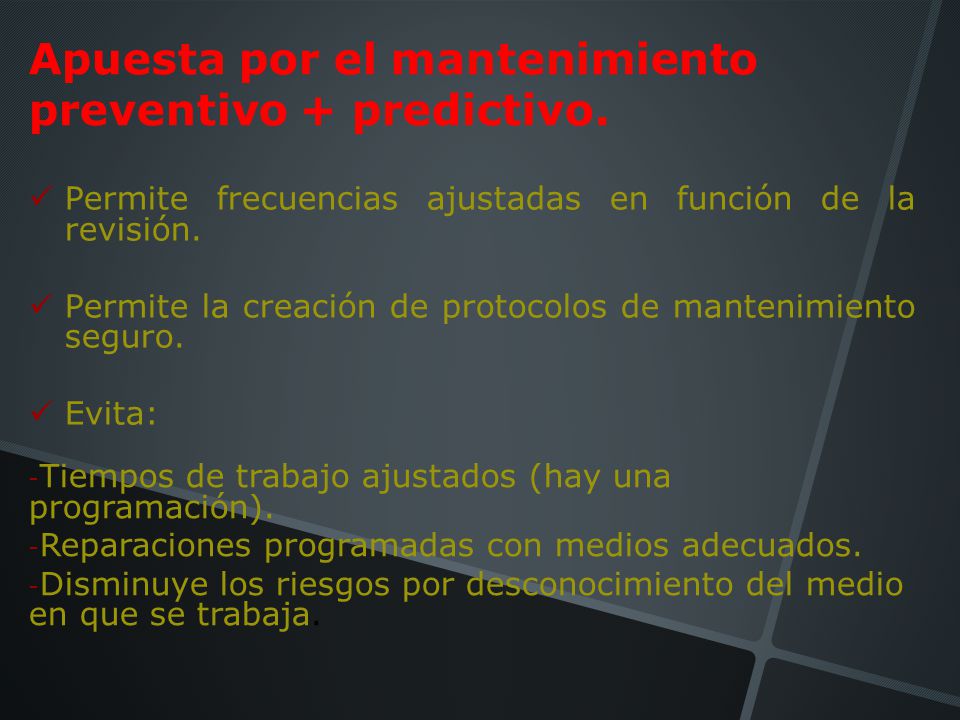 Apuesta por el mantenimiento preventivo + predictivo.

✓ Permite frecuencias ajustadas en función de la revisión.

✓ Permite la creación de protocolos de mantenimiento seguro.

✓ Evita:

-Tiempos de trabajo ajustados (hay una programación).
-Reparaciones programadas con medios adecuados.
-Disminuye los riesgos por desconocimiento del medio en que se trabaja.